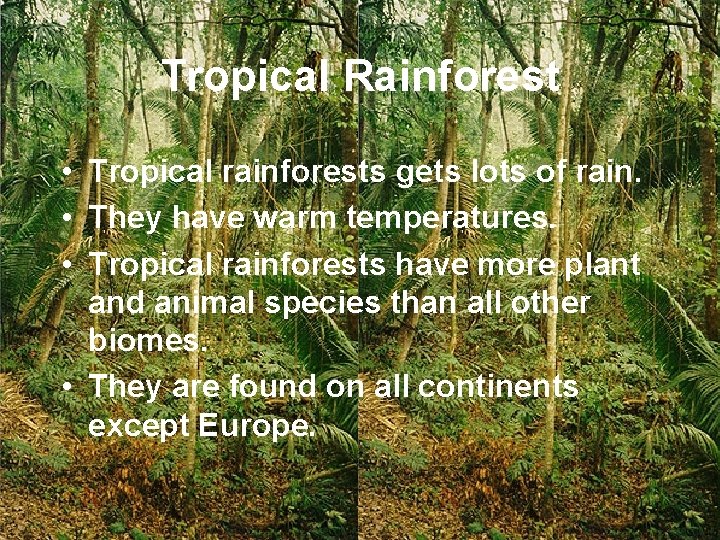 Tropical Rainforest

• Tropical rainforests gets lots of rain.
• They have warm temperatures.
• Tropical rainforests have more plant and animal species than all other biomes.
• They are found on all continents except Europe.